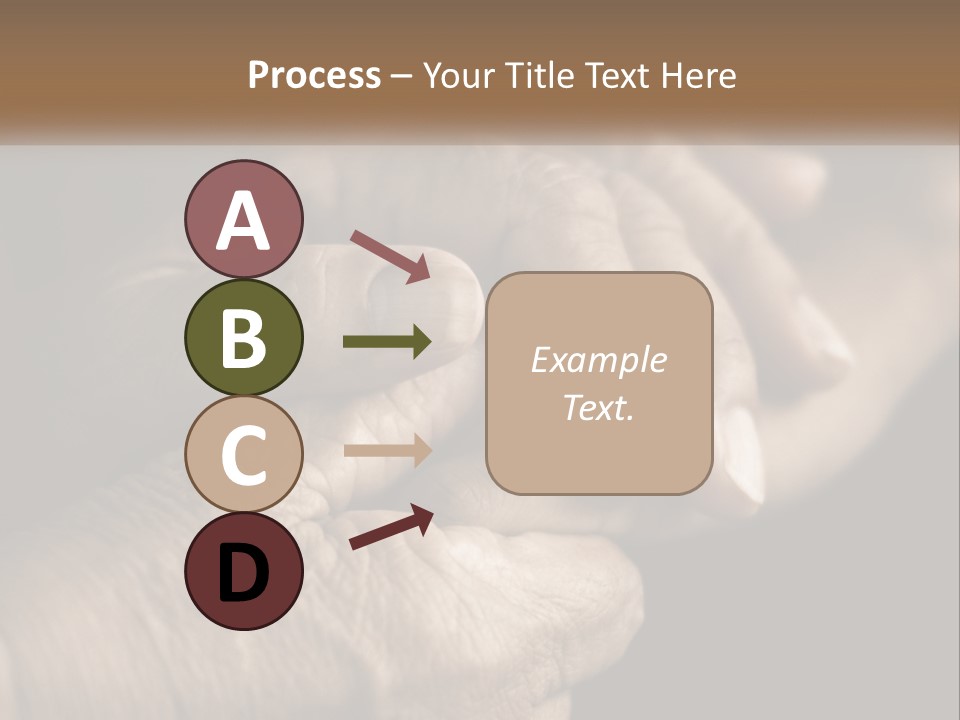 Process – Your Title Text Here

A

B

C

D

Example Text.